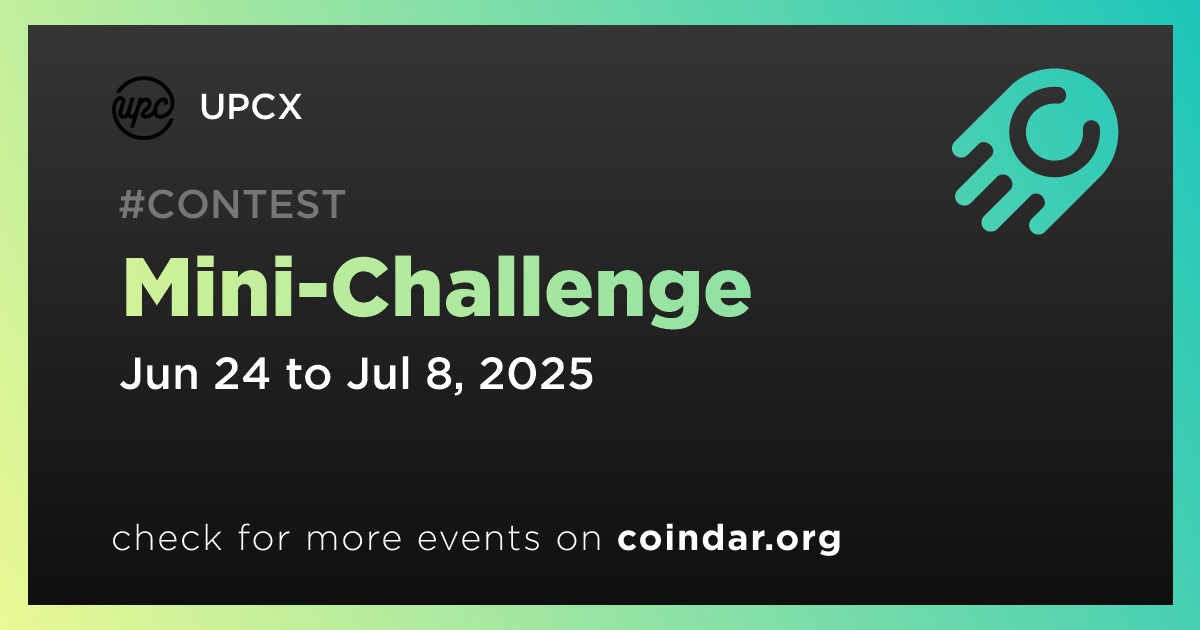 upc UPCX

#CONTEST

Mini-Challenge

Jun 24 to Jul 8, 2025

check for more events on coindar.org